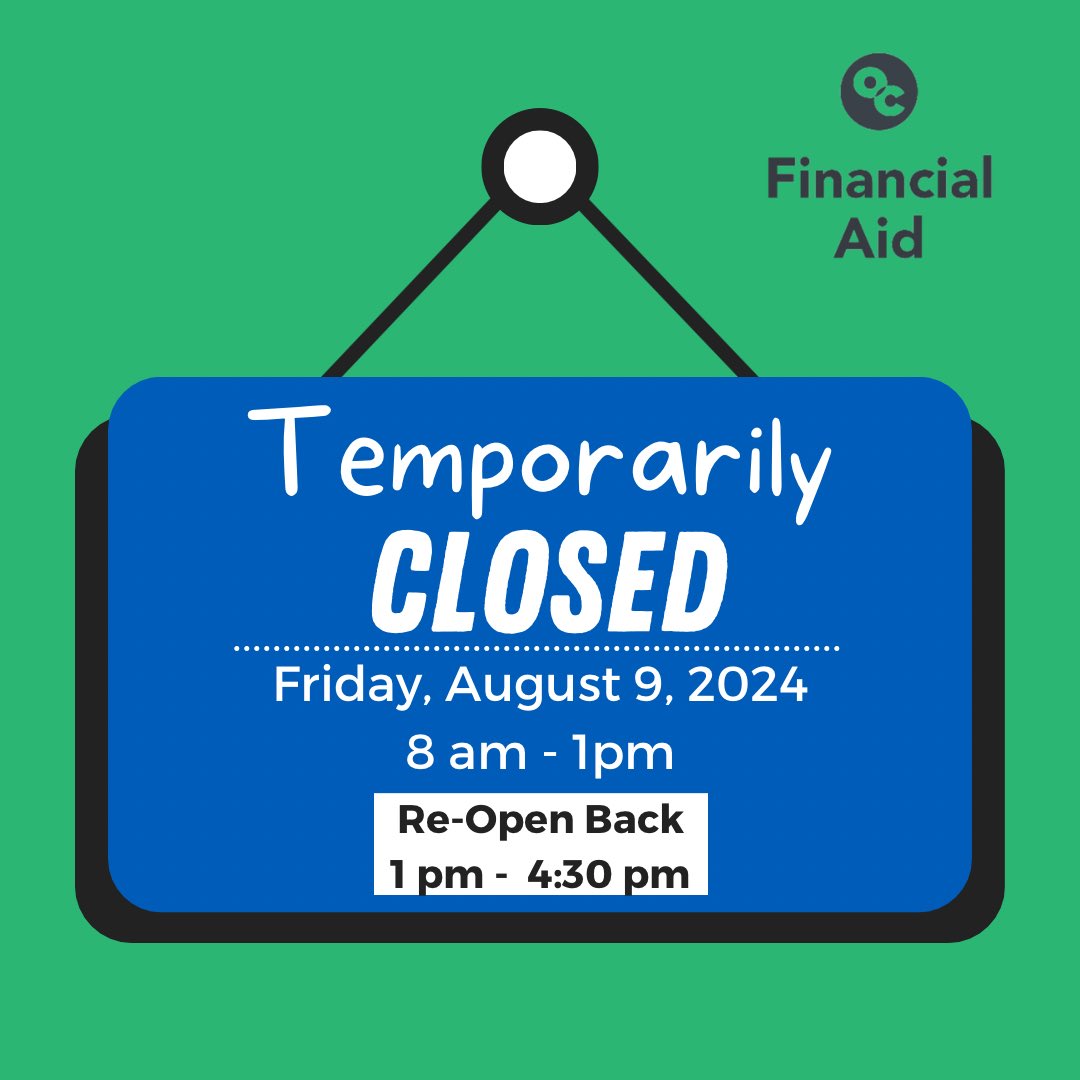 OC

Financial Aid

Temporarily
CLOSED

Friday, August 9, 2024
8 am - 1pm

Re-Open Back
1 pm - 4:30 pm